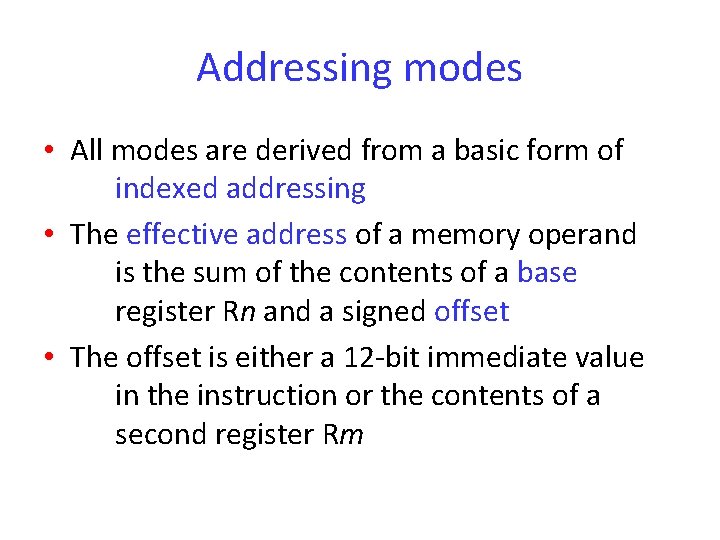 Addressing modes

• All modes are derived from a basic form of indexed addressing

• The effective address of a memory operand is the sum of the contents of a base register Rn and a signed offset

• The offset is either a 12-bit immediate value in the instruction or the contents of a second register Rm